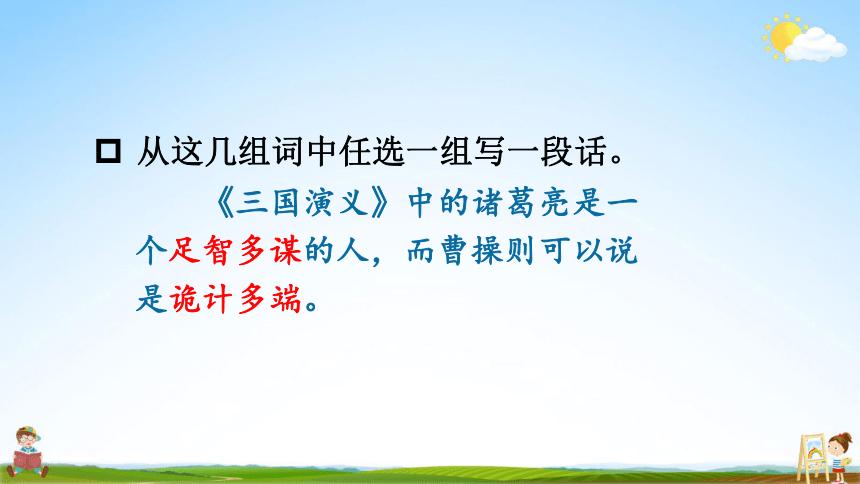 从这几组词中任选一组写一段话。

《三国演义》中的诸葛亮是一个足智多谋的人，而曹操则可以说是诡计多端。